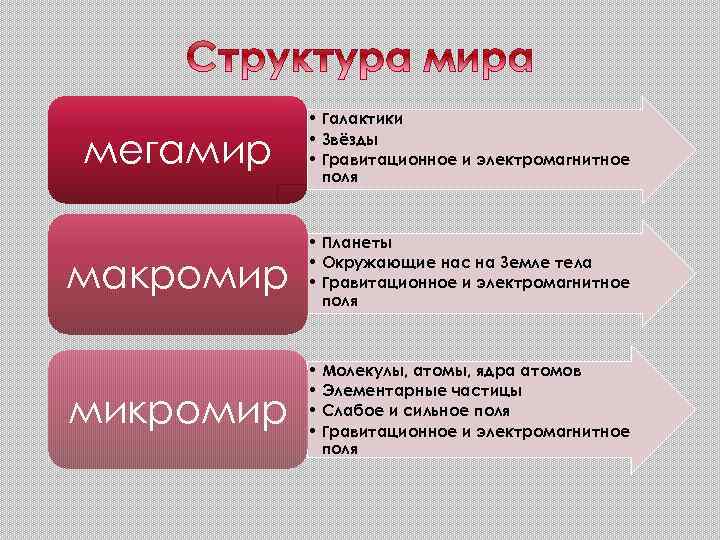 Структура мира

мегамир

• Галактики
• Звёзды
• Гравитационное и электромагнитное поля

макромир

• Планеты
• Окружающие нас на Земле тела
• Гравитационное и электромагнитное поля

микромир

• Молекулы, атомы, ядра атомов
• Элементарные частицы
• Слабое и сильное поля
• Гравитационное и электромагнитное поля